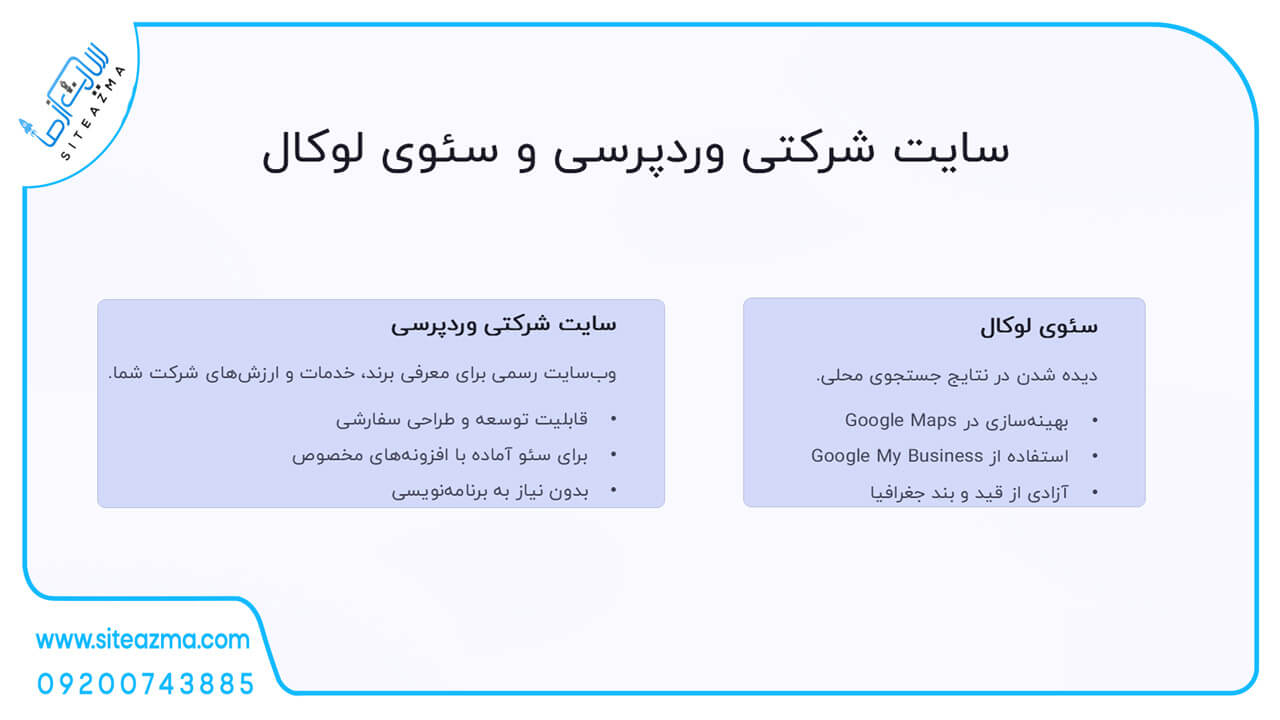 سایت آزما
SITEAZMA

سایت شرکتی وردپرسی و سئوی لوکال

سئوی لوکال

دیده شدن در نتایج جستجوی محلی.

• بهینه‌سازی در Google Maps
• استفاده از Google My Business
• آزادی از قید و بند جغرافیا

سایت شرکتی وردپرسی

وب‌سایت رسمی برای معرفی برند، خدمات و ارزش‌های شرکت شما.

• قابلیت توسعه و طراحی سفارشی
• برای سئو آماده با افزونه‌های مخصوص
• بدون نیاز به برنامه‌نویسی

www.siteazma.com
09200743885